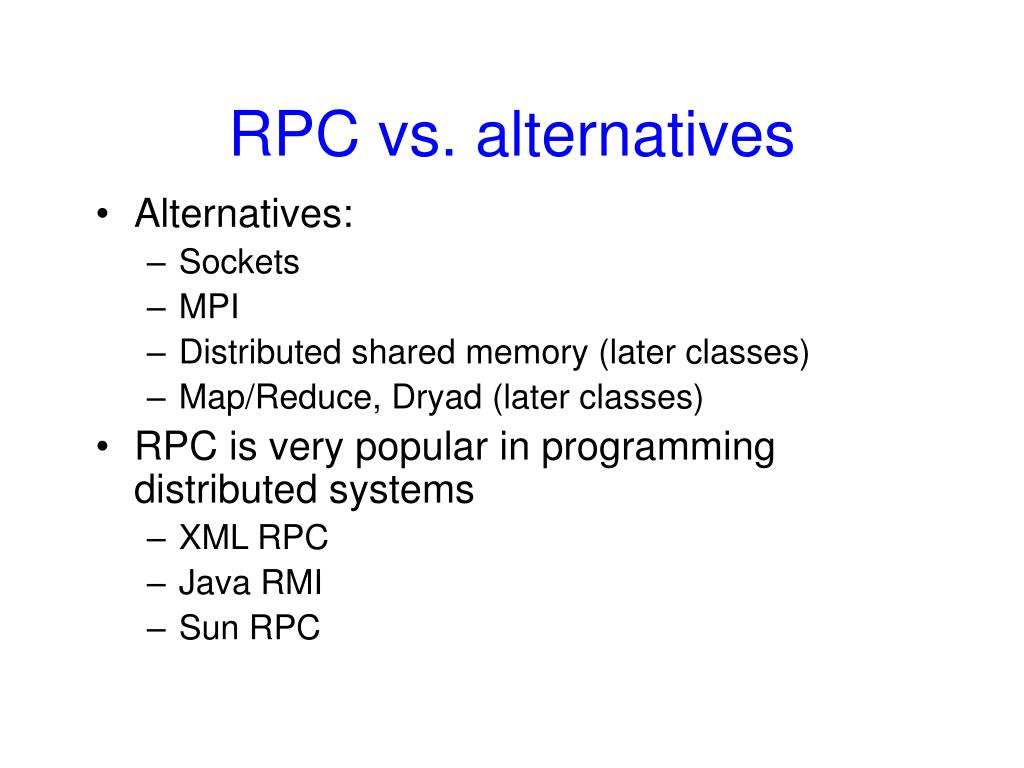 RPC vs. alternatives

• Alternatives:
  – Sockets
  – MPI
  – Distributed shared memory (later classes)
  – Map/Reduce, Dryad (later classes)
• RPC is very popular in programming distributed systems
  – XML RPC
  – Java RMI
  – Sun RPC